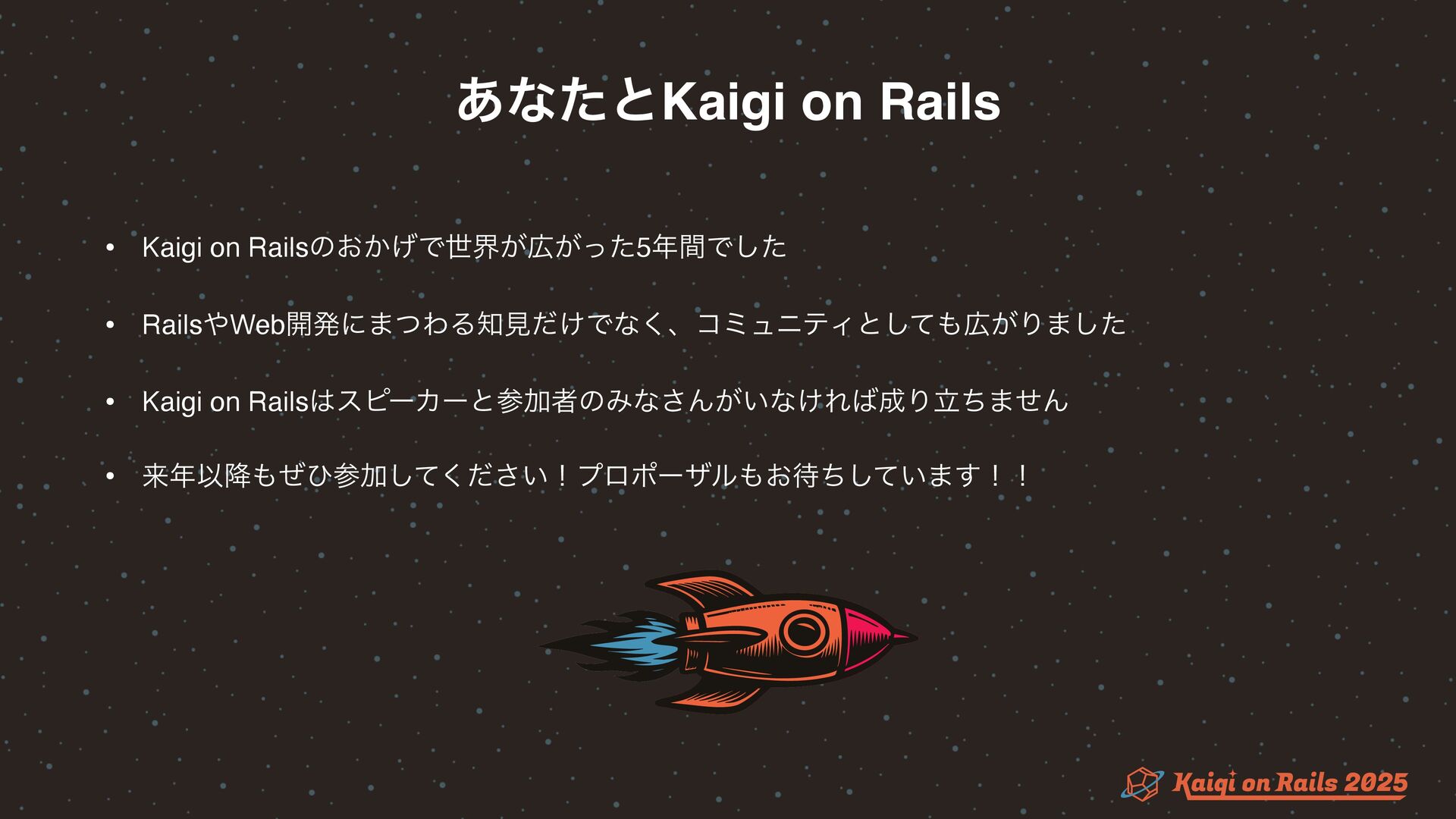 あなたとKaigi on Rails

• Kaigi on Railsのおかげで世界が広がった5年間でした

• RailsやWeb開発にまつわる知見だけでなく、コミュニティとしても広がりました

• Kaigi on Railsはスピーカーと参加者のみなさんがいなければ成り立ちません

• 来年以降もぜひ参加してください！プロポーザルもお待ちしています！！

Kaigi on Rails 2025